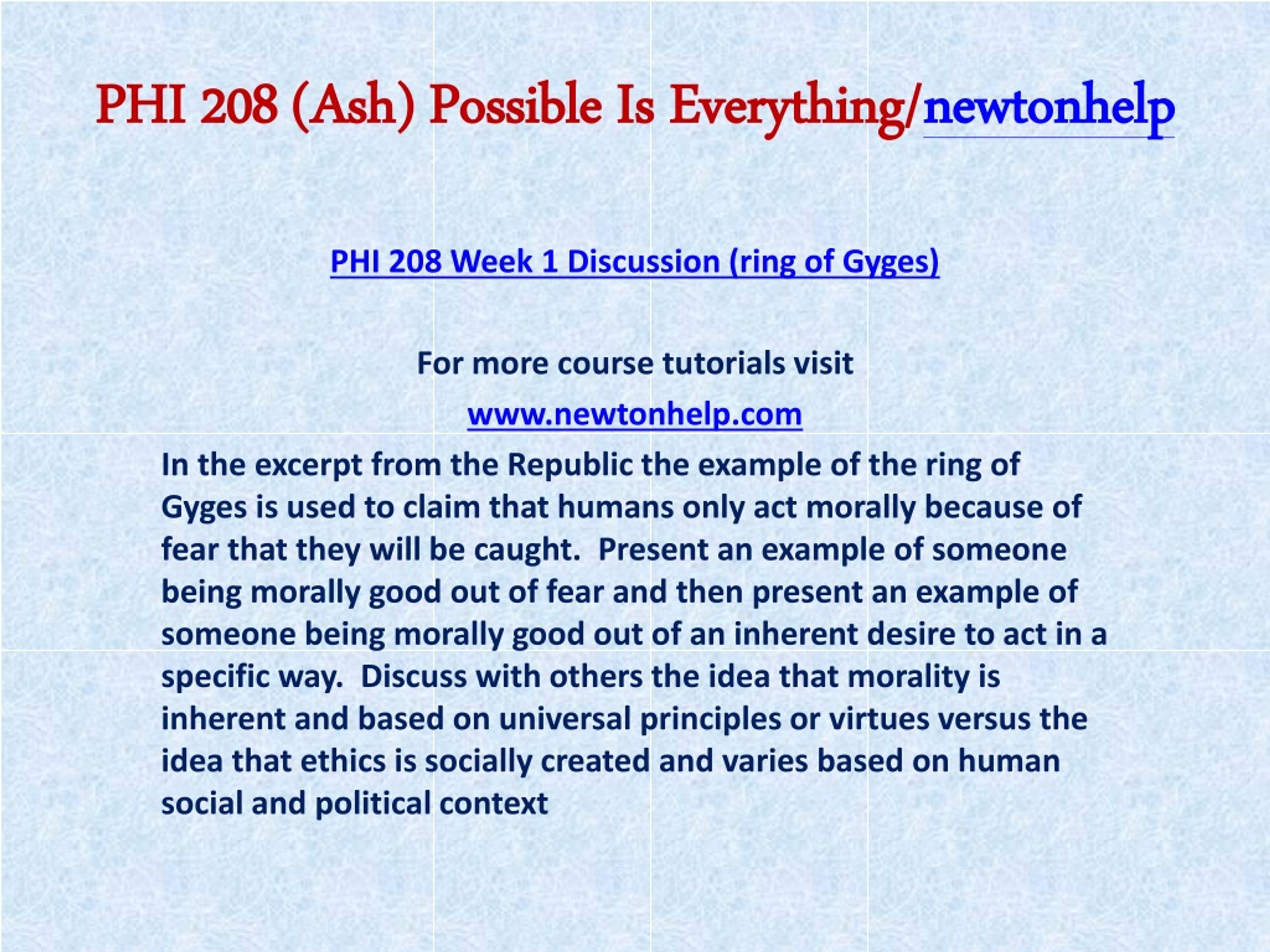 PHI 208 (Ash) Possible Is Everything/newtonhelp

PHI 208 Week 1 Discussion (ring of Gyges)

For more course tutorials visit

www.newtonhelp.com

In the excerpt from the Republic the example of the ring of Gyges is used to claim that humans only act morally because of fear that they will be caught. Present an example of someone being morally good out of fear and then present an example of someone being morally good out of an inherent desire to act in a specific way. Discuss with others the idea that morality is inherent and based on universal principles or virtues versus the idea that ethics is socially created and varies based on human social and political context